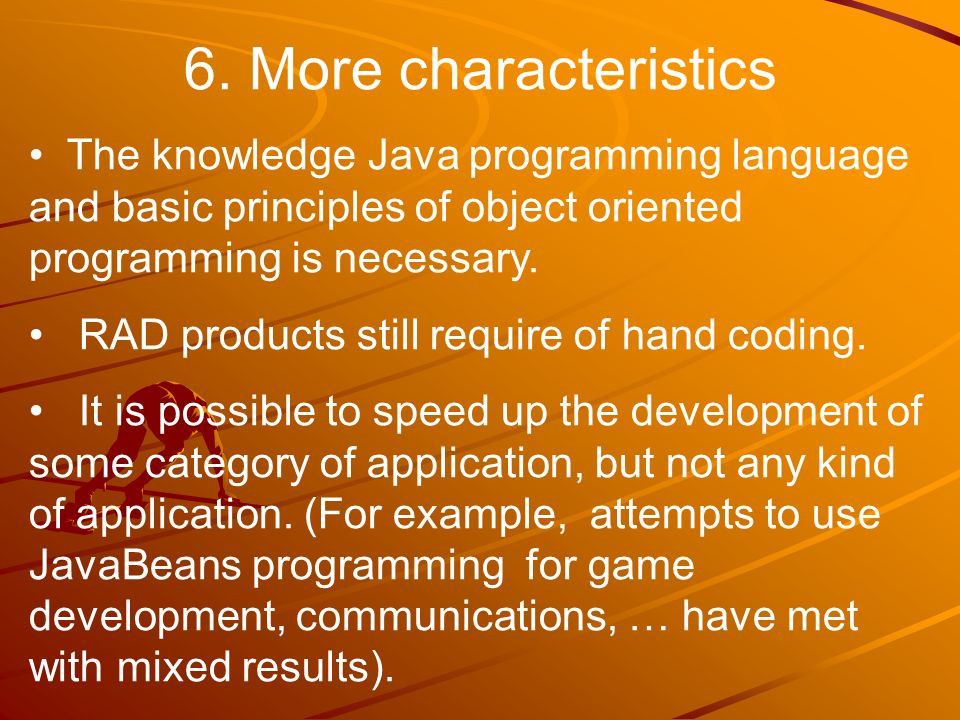 6. More characteristics

• The knowledge Java programming language and basic principles of object oriented programming is necessary.

• RAD products still require of hand coding.

• It is possible to speed up the development of some category of application, but not any kind of application. (For example, attempts to use JavaBeans programming for game development, communications, … have met with mixed results).